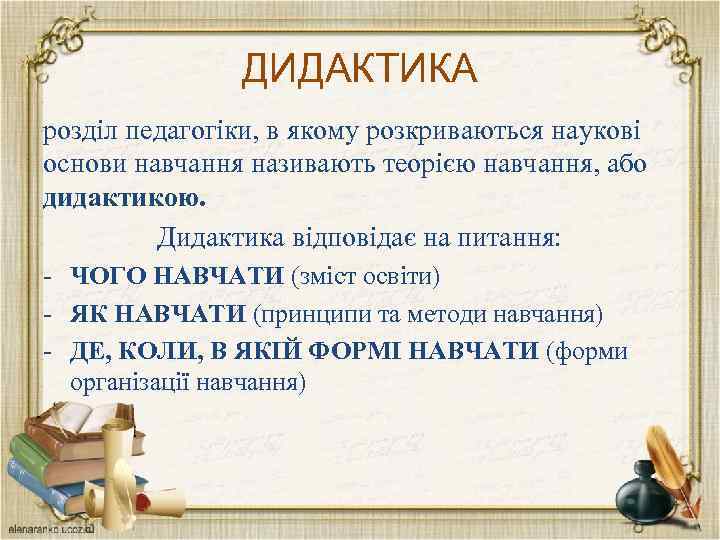 ДИДАКТИКА

розділ педагогіки, в якому розкриваються наукові основи навчання називають теорією навчання, або дидактикою.

Дидактика відповідає на питання:

- ЧОГО НАВЧАТИ (зміст освіти)
- ЯК НАВЧАТИ (принципи та методи навчання)
- ДЕ, КОЛИ, В ЯКІЙ ФОРМІ НАВЧАТИ (форми організації навчання)

elenaranko.ucoz.ru